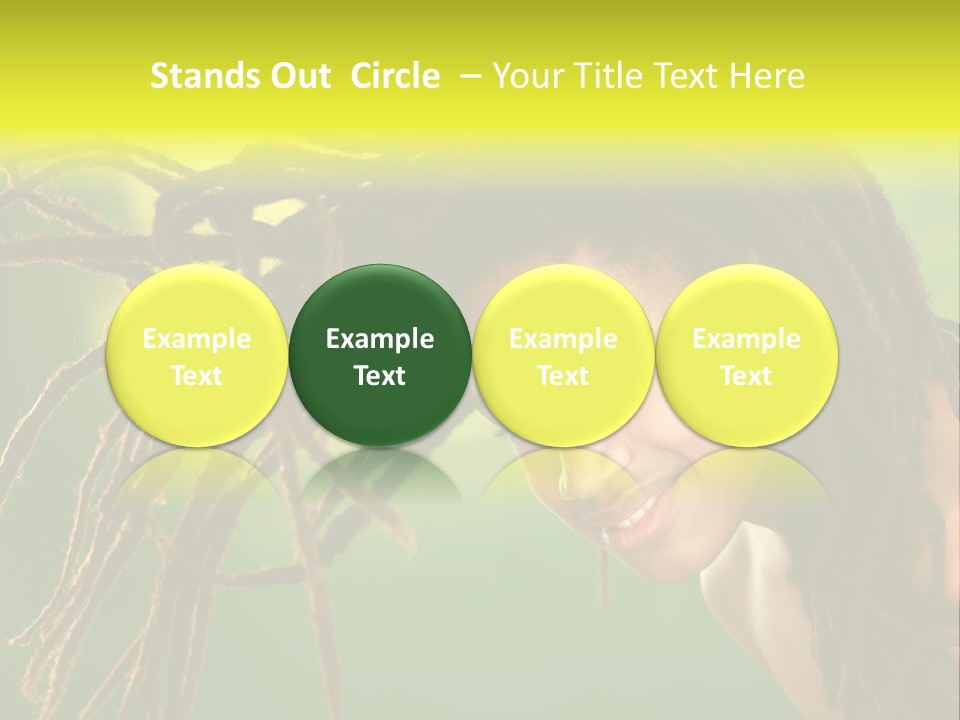 Stands Out Circle – Your Title Text Here

Example Text

Example Text

Example Text

Example Text